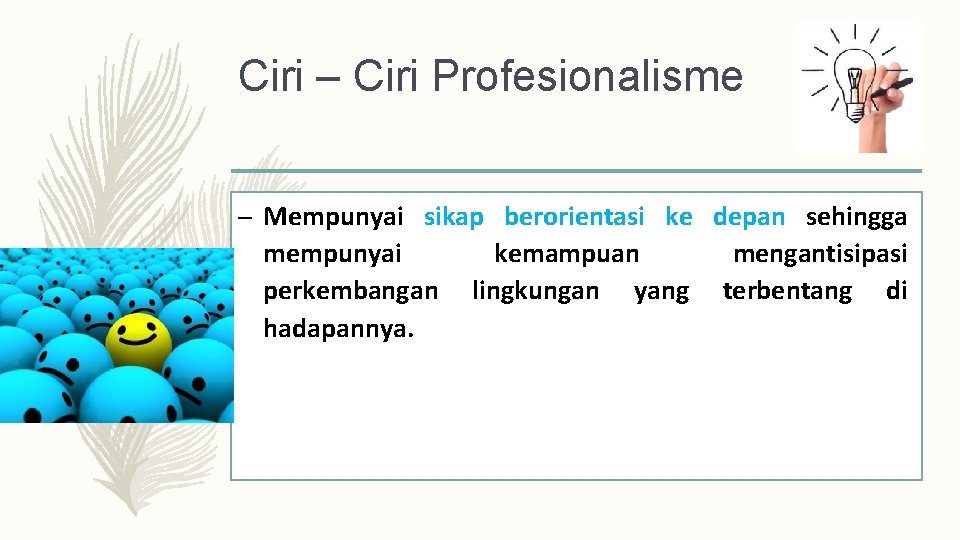 Ciri – Ciri Profesionalisme

– Mempunyai sikap berorientasi ke depan sehingga mempunyai kemampuan mengantisipasi perkembangan lingkungan yang terbentang di hadapannya.